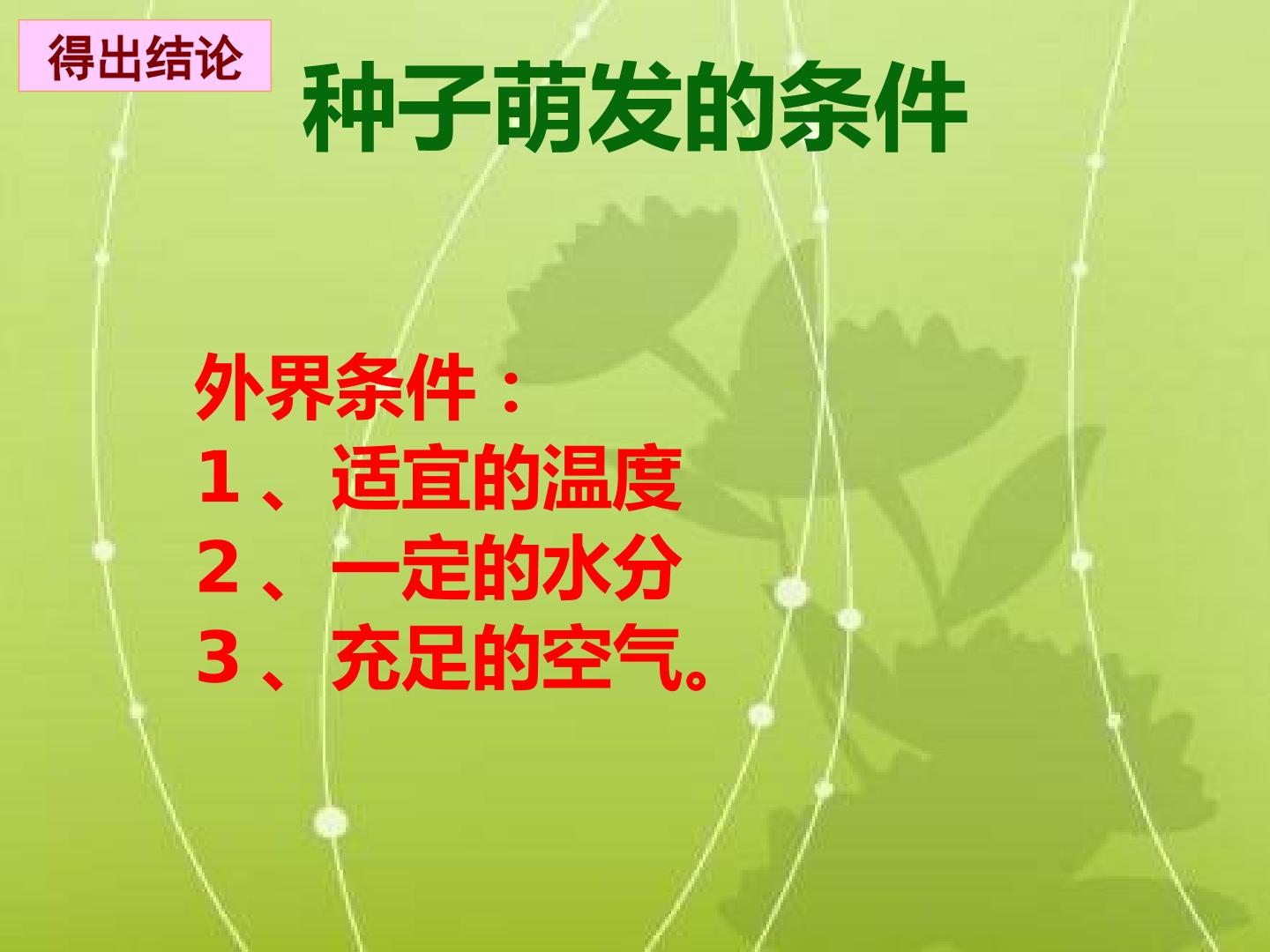 得出结论

种子萌发的条件

外界条件：
1、适宜的温度
2、一定的水分
3、充足的空气。